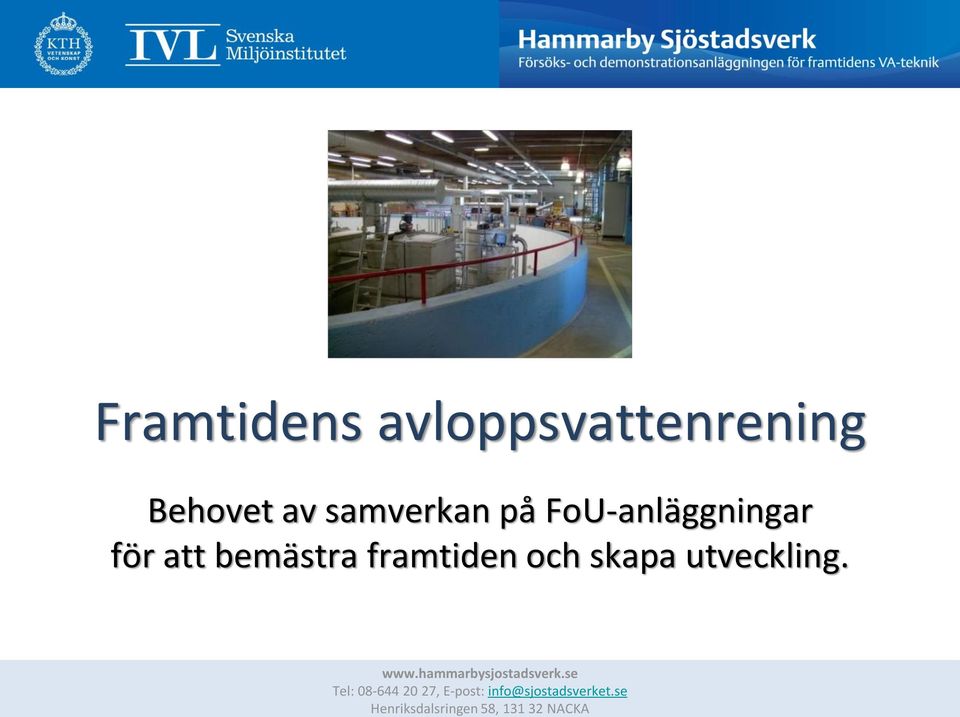 KTH VETENSKAP OCH KONST

IVL Svenska Miljöinstitutet

Hammarby Sjöstadsverk
Försöks- och demonstrationsanläggningen för framtidens VA-teknik

Framtidens avloppsvattenrening

Behovet av samverkan på FoU-anläggningar för att bemästra framtiden och skapa utveckling.

www.hammarbysjostadsverk.se
Tel: 08-644 20 27, E-post: info@sjostadsverket.se
Henriksdalsringen 58, 131 32 NACKA